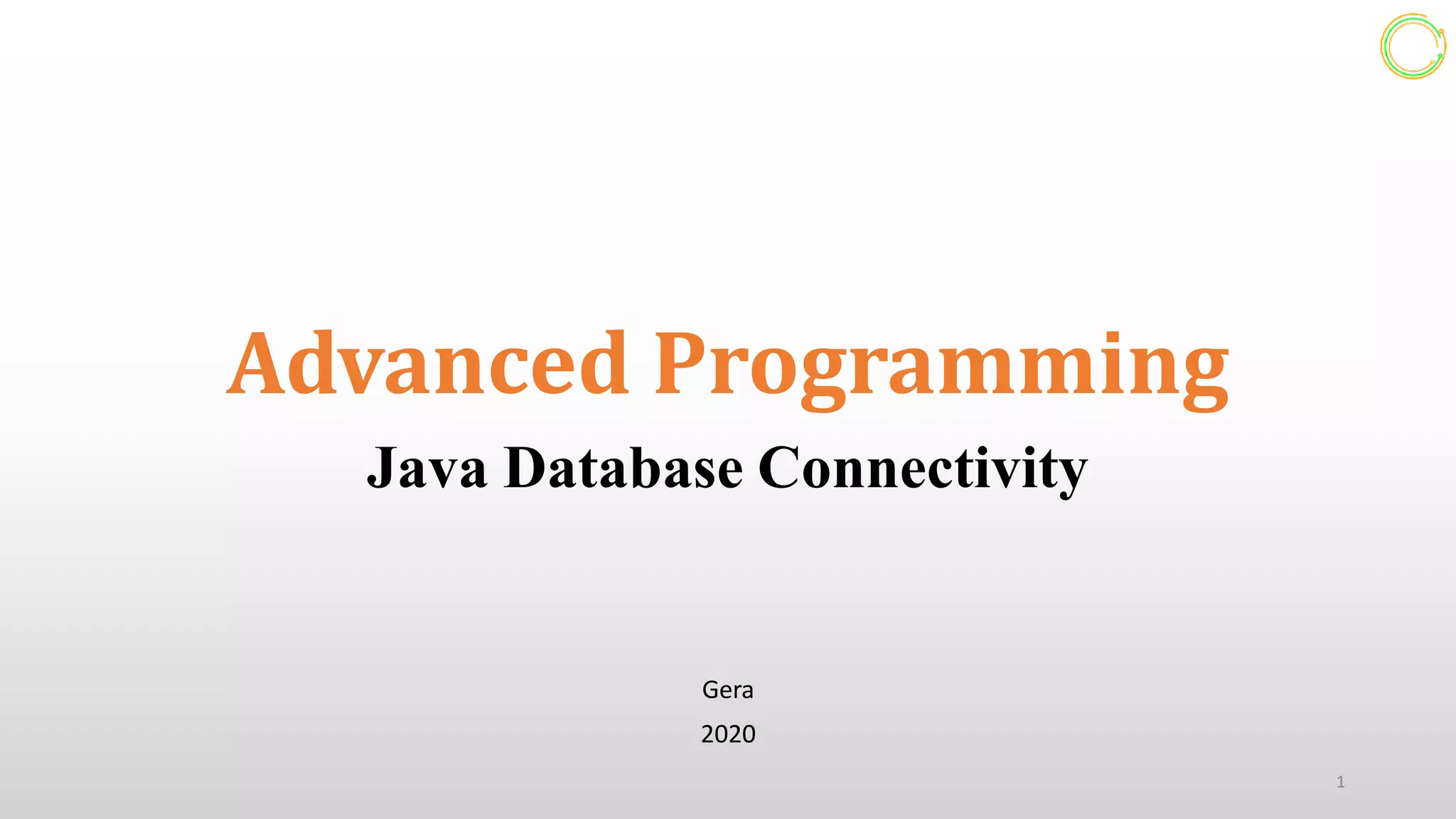 Advanced Programming

Java Database Connectivity

Gera

2020

1